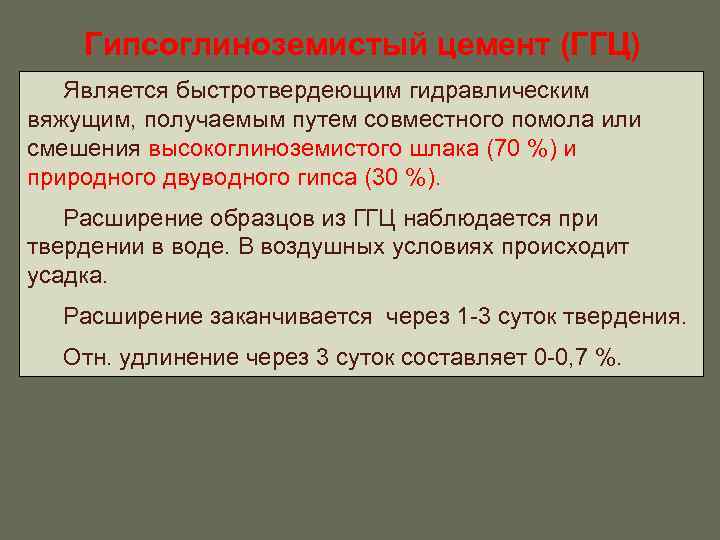 Гипсоглиноземистый цемент (ГГЦ)

Является быстротвердеющим гидравлическим вяжущим, получаемым путем совместного помола или смешения высокоглиноземистого шлака (70 %) и природного двуводного гипса (30 %).

Расширение образцов из ГГЦ наблюдается при твердении в воде. В воздушных условиях происходит усадка.

Расширение заканчивается через 1-3 суток твердения.

Отн. удлинение через 3 суток составляет 0-0,7 %.